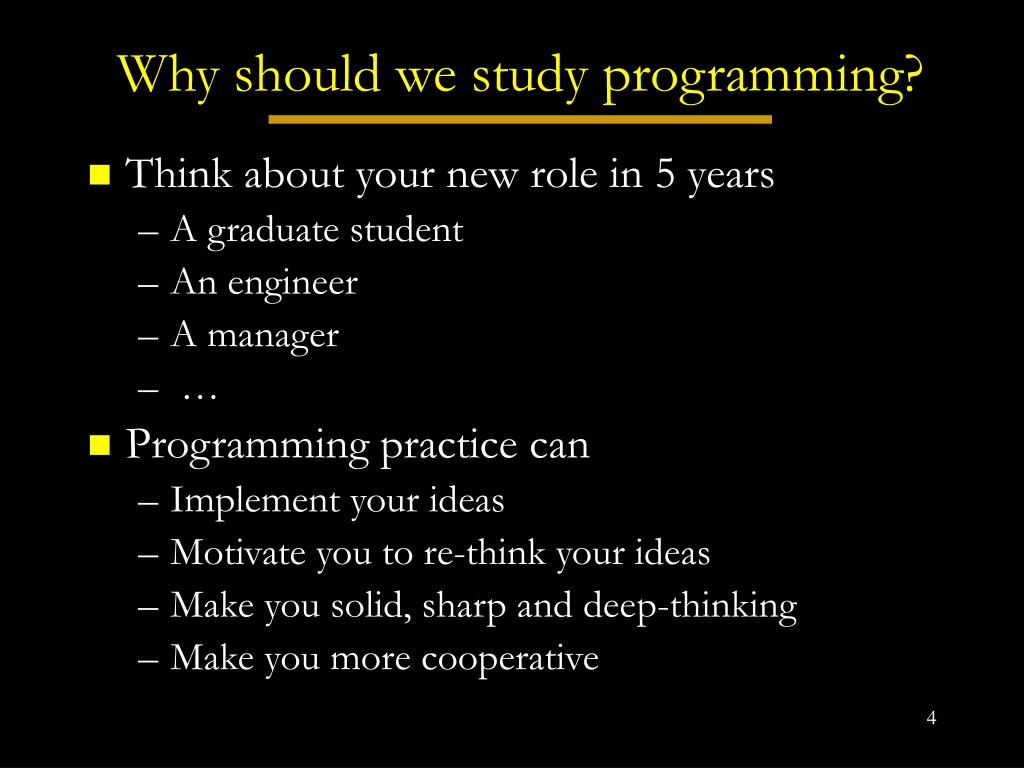 Why should we study programming?

Think about your new role in 5 years
– A graduate student
– An engineer
– A manager
– …

Programming practice can
– Implement your ideas
– Motivate you to re-think your ideas
– Make you solid, sharp and deep-thinking
– Make you more cooperative

4